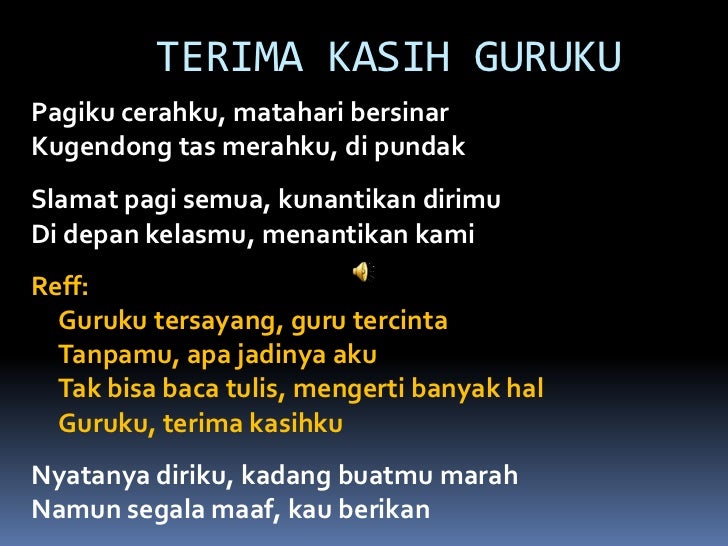 TERIMA KASIH GURUKU

Pagiku cerahku, matahari bersinar
Kugendong tas merahku, di pundak

Slamat pagi semua, kunantikan dirimu
Di depan kelasmu, menantikan kami

Reff:
Guruku tersayang, guru tercinta
Tanpamu, apa jadinya aku
Tak bisa baca tulis, mengerti banyak hal
Guruku, terima kasihku

Nyatanya diriku, kadang buatmu marah
Namun segala maaf, kau berikan